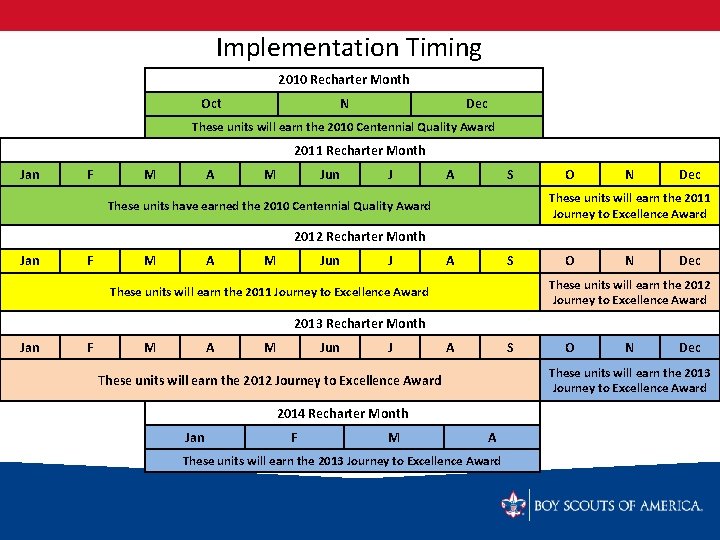 Implementation Timing

2010 Recharter Month

| Oct | N | Dec |
|---|---|---|
| These units will earn the 2010 Centennial Quality Award | | |

2011 Recharter Month

| Jan | F | M | A | M | Jun | J | A | S | O | N | Dec |
|---|---|---|---|---|---|---|---|---|---|---|---|
| These units have earned the 2010 Centennial Quality Award | | | | | | | | | These units will earn the 2011 Journey to Excellence Award | | |

2012 Recharter Month

| Jan | F | M | A | M | Jun | J | A | S | O | N | Dec |
|---|---|---|---|---|---|---|---|---|---|---|---|
| These units will earn the 2011 Journey to Excellence Award | | | | | | | | | These units will earn the 2012 Journey to Excellence Award | | |

2013 Recharter Month

| Jan | F | M | A | M | Jun | J | A | S | O | N | Dec |
|---|---|---|---|---|---|---|---|---|---|---|---|
| These units will earn the 2012 Journey to Excellence Award | | | | | | | | | These units will earn the 2013 Journey to Excellence Award | | |

2014 Recharter Month

| Jan | F | M | A |
|---|---|---|---|
| These units will earn the 2013 Journey to Excellence Award | | | |

BOY SCOUTS OF AMERICA.